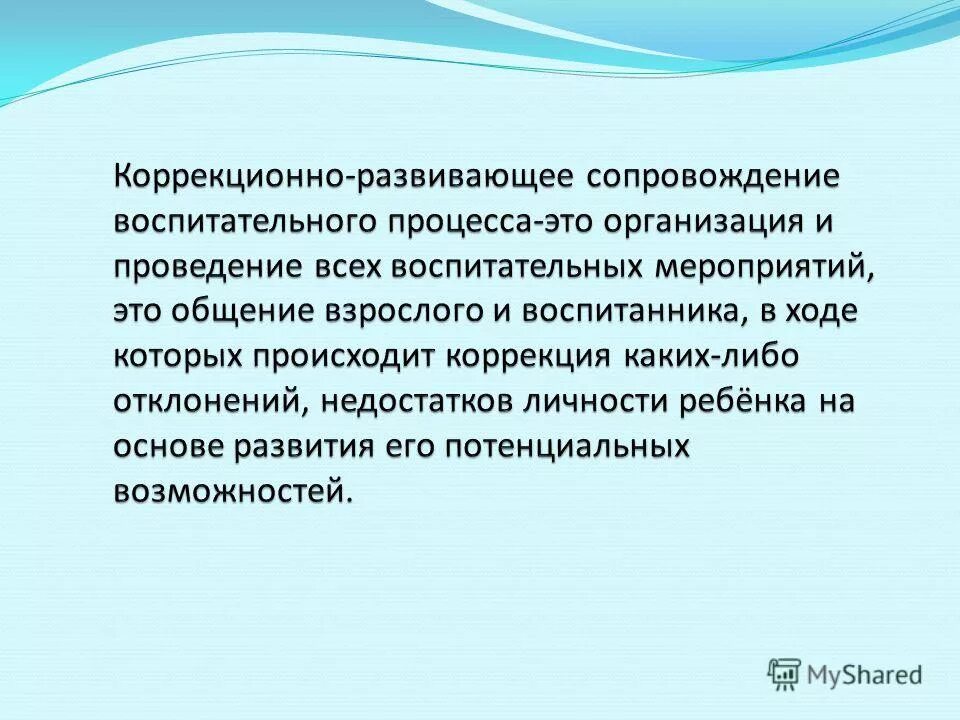 Коррекционно-развивающее сопровождение воспитательного процесса-это организация и проведение всех воспитательных мероприятий, это общение взрослого и воспитанника, в ходе которых происходит коррекция каких-либо отклонений, недостатков личности ребёнка на основе развития его потенциальных возможностей.

MyShared